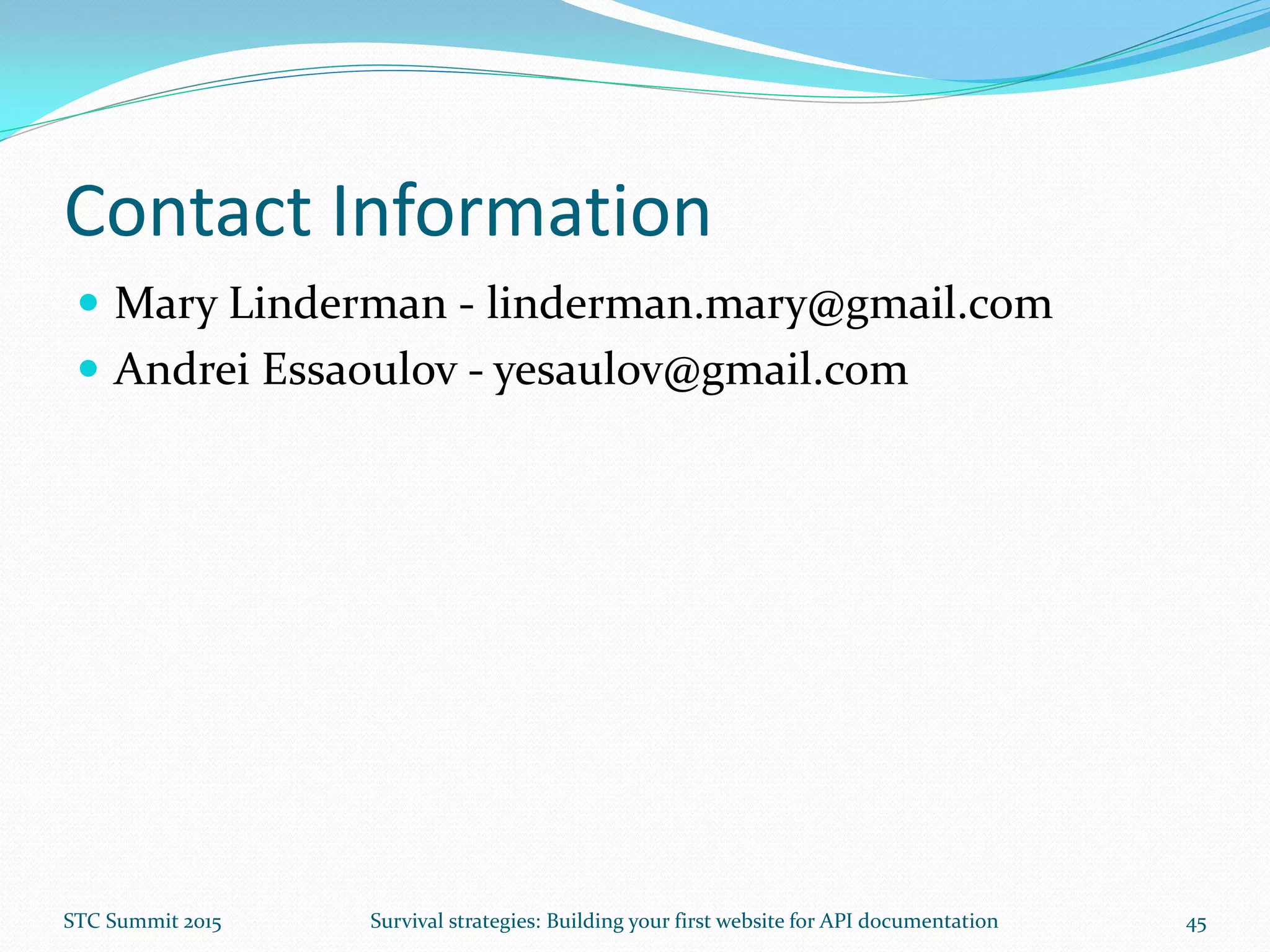 Contact Information

- Mary Linderman - linderman.mary@gmail.com
- Andrei Essaoulov - yesaulov@gmail.com

STC Summit 2015

Survival strategies: Building your first website for API documentation

45